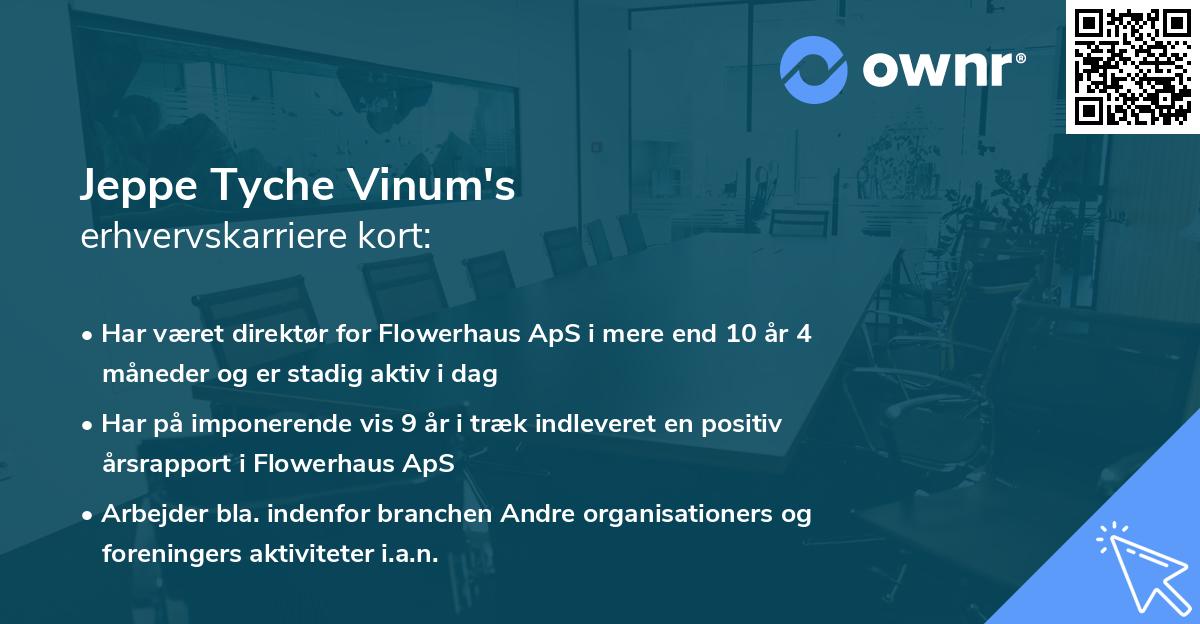 ownr®

Jeppe Tyche Vinum's
erhvervskarriere kort:

• Har været direktør for Flowerhaus ApS i mere end 10 år 4 måneder og er stadig aktiv i dag
• Har på imponerende vis 9 år i træk indleveret en positiv årsrapport i Flowerhaus ApS
• Arbejder bla. indenfor branchen Andre organisationers og foreningers aktiviteter i.a.n.